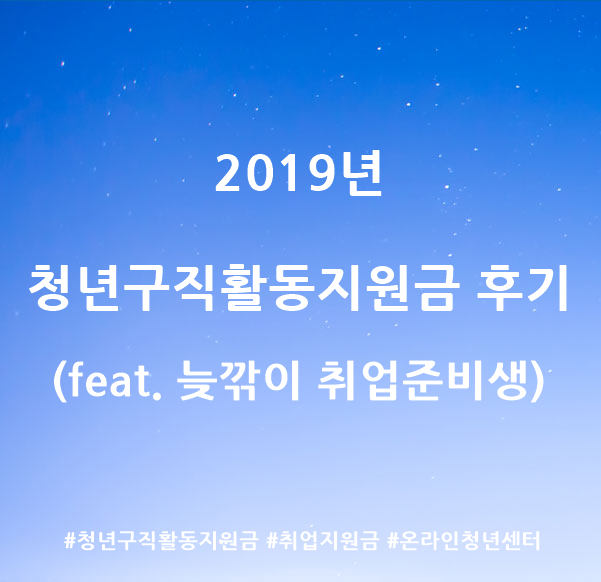 2019년

청년구직활동지원금 후기

(feat. 늦깎이 취업준비생)

#청년구직활동지원금 #취업지원금 #온라인청년센터